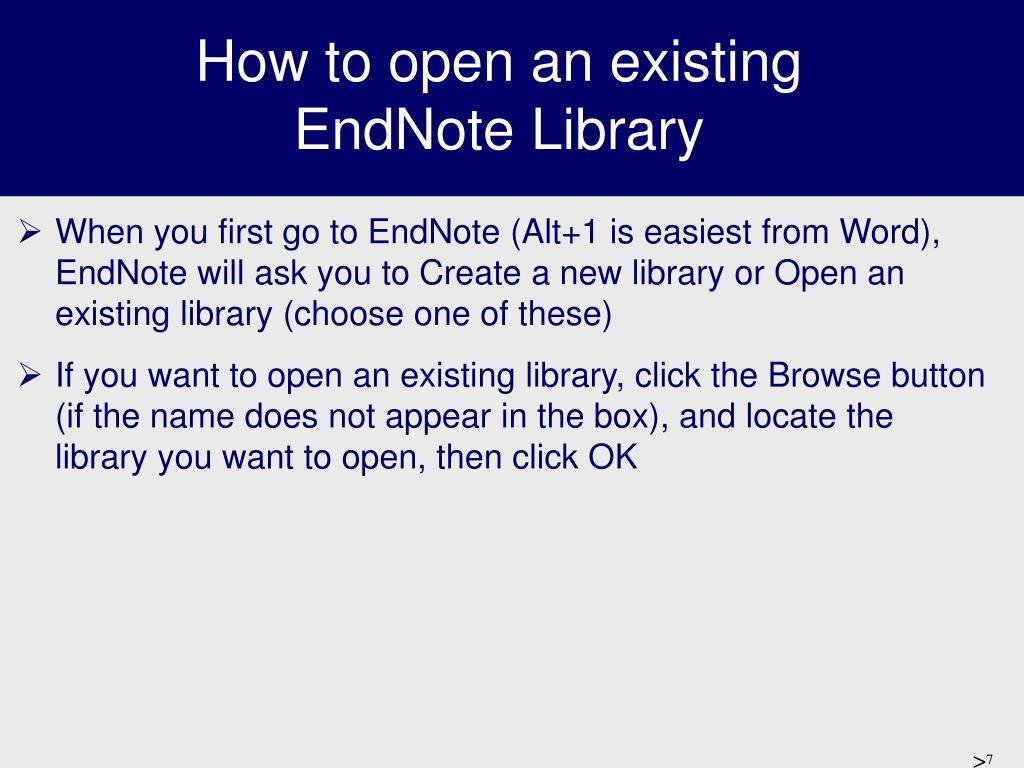 How to open an existing EndNote Library

➢ When you first go to EndNote (Alt+1 is easiest from Word), EndNote will ask you to Create a new library or Open an existing library (choose one of these)

➢ If you want to open an existing library, click the Browse button (if the name does not appear in the box), and locate the library you want to open, then click OK

>7